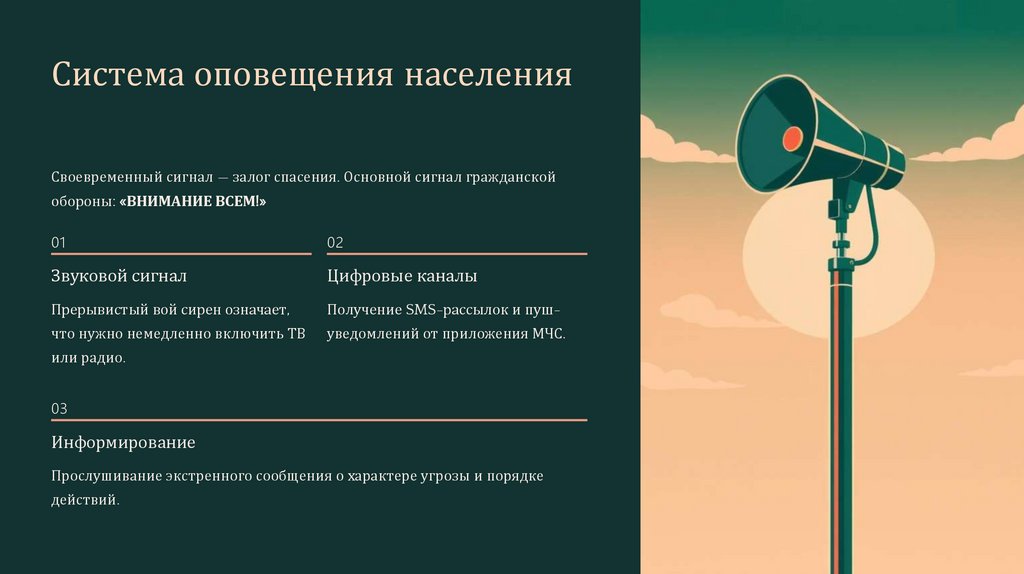 Система оповещения населения

Своевременный сигнал — залог спасения. Основной сигнал гражданской обороны: «ВНИМАНИЕ ВСЕМ!»

01

Звуковой сигнал

Прерывистый вой сирен означает, что нужно немедленно включить ТВ или радио.

02

Цифровые каналы

Получение SMS-рассылок и пуш-уведомлений от приложения МЧС.

03

Информирование

Прослушивание экстренного сообщения о характере угрозы и порядке действий.